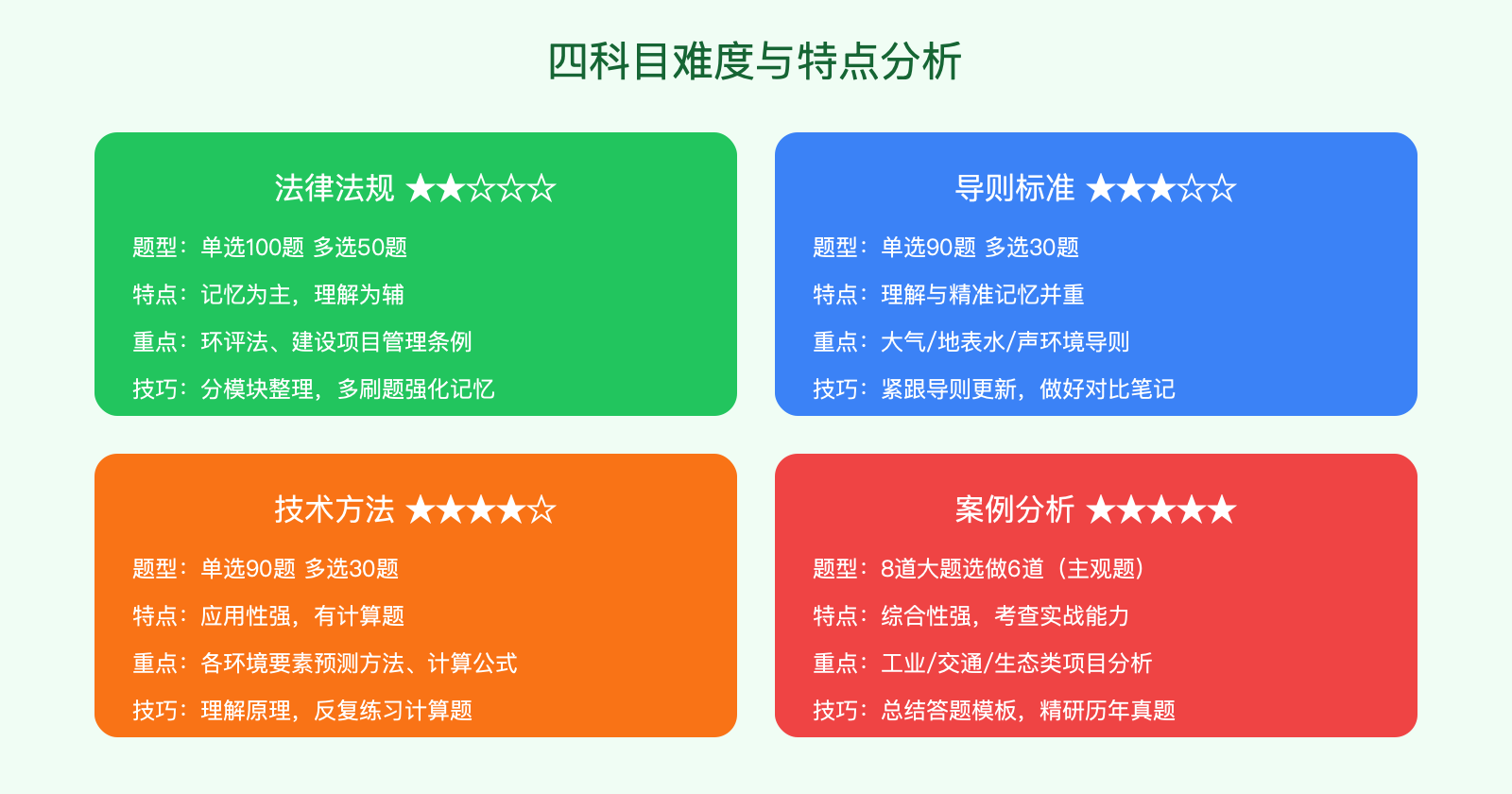 四科目难度与特点分析

法律法规 ★★☆☆☆

题型：单选100题 多选50题

特点：记忆为主，理解为辅

重点：环评法、建设项目管理条例

技巧：分模块整理，多刷题强化记忆

导则标准 ★★★☆☆

题型：单选90题 多选30题

特点：理解与精准记忆并重

重点：大气/地表水/声环境导则

技巧：紧跟导则更新，做好对比笔记

技术方法 ★★★★☆

题型：单选90题 多选30题

特点：应用性强，有计算题

重点：各环境要素预测方法、计算公式

技巧：理解原理，反复练习计算题

案例分析 ★★★★★

题型：8道大题选做6道（主观题）

特点：综合性强，考查实战能力

重点：工业/交通/生态类项目分析

技巧：总结答题模板，精研历年真题